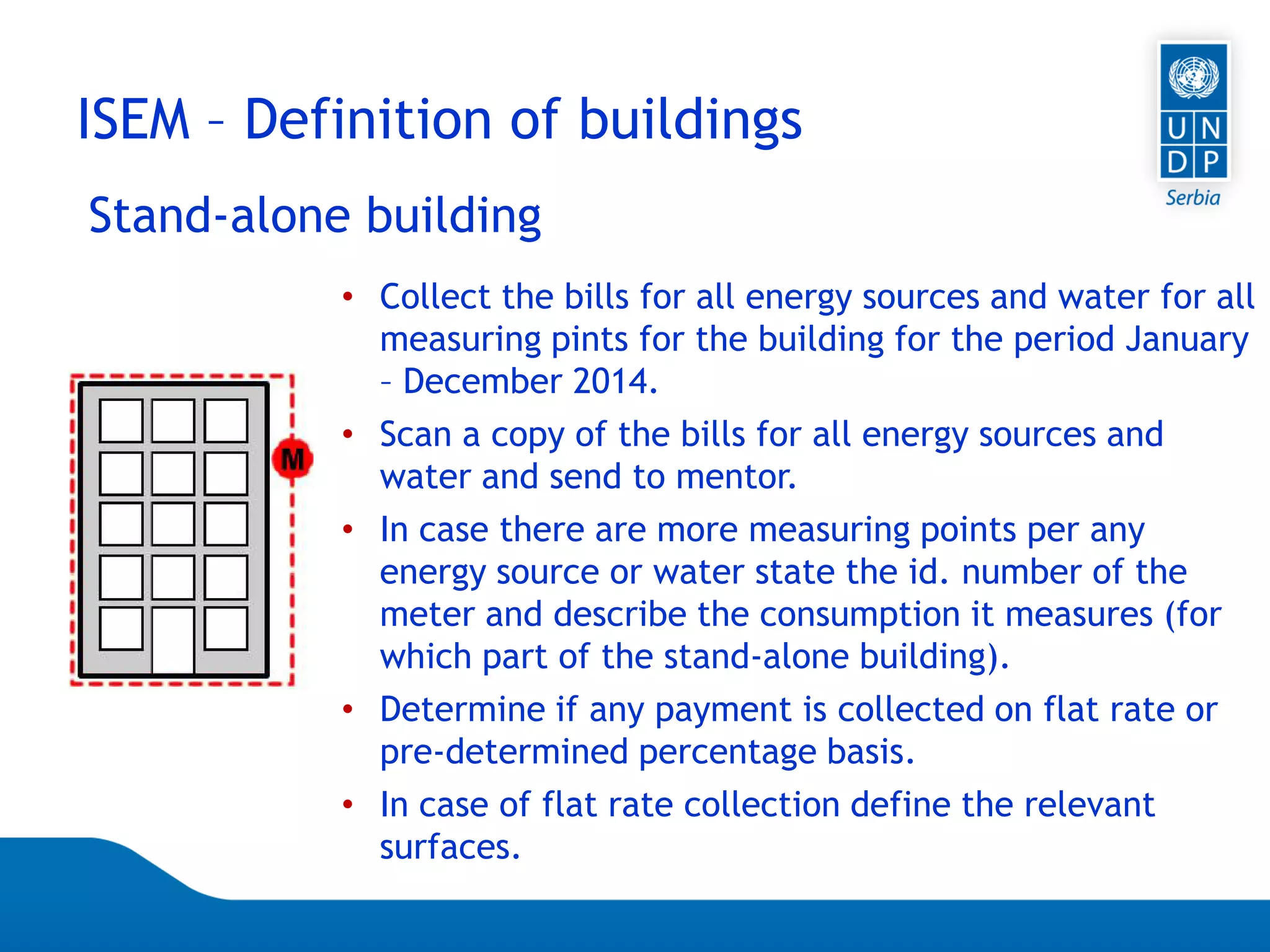 ISEM – Definition of buildings

UN DP
Serbia

Stand-alone building

M

• Collect the bills for all energy sources and water for all measuring pints for the building for the period January – December 2014.

• Scan a copy of the bills for all energy sources and water and send to mentor.

• In case there are more measuring points per any energy source or water state the id. number of the meter and describe the consumption it measures (for which part of the stand-alone building).

• Determine if any payment is collected on flat rate or pre-determined percentage basis.

• In case of flat rate collection define the relevant surfaces.